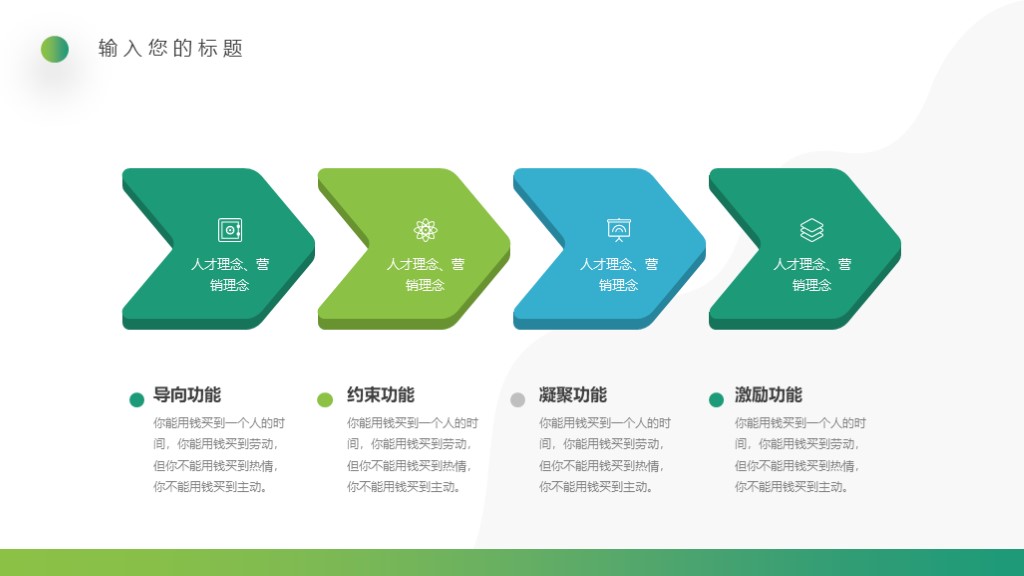 输入您的标题

人才理念、营销理念

人才理念、营销理念

人才理念、营销理念

人才理念、营销理念

导向功能

你能用钱买到一个人的时间，你能用钱买到劳动，但你不能用钱买到热情，你不能用钱买到主动。

约束功能

你能用钱买到一个人的时间，你能用钱买到劳动，但你不能用钱买到热情，你不能用钱买到主动。

凝聚功能

你能用钱买到一个人的时间，你能用钱买到劳动，但你不能用钱买到热情，你不能用钱买到主动。

激励功能

你能用钱买到一个人的时间，你能用钱买到劳动，但你不能用钱买到热情，你不能用钱买到主动。